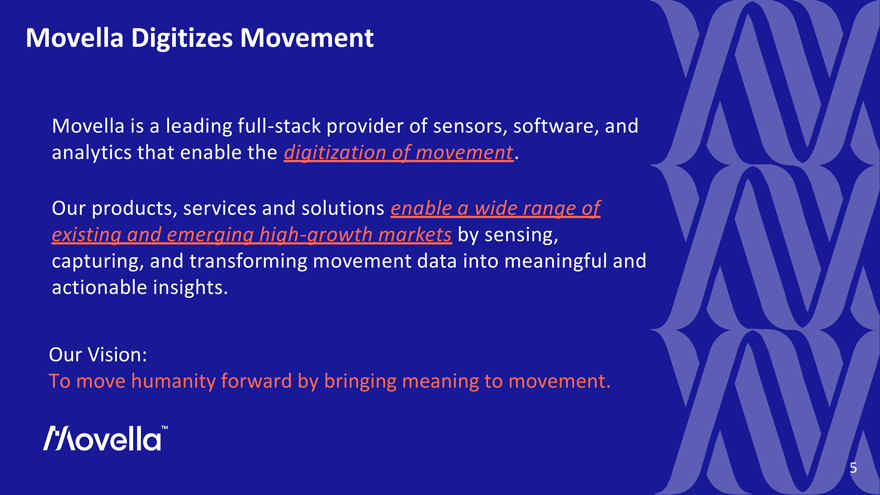 Movella Digitizes Movement

Movella is a leading full-stack provider of sensors, software, and analytics that enable the digitization of movement.

Our products, services and solutions enable a wide range of existing and emerging high-growth markets by sensing, capturing, and transforming movement data into meaningful and actionable insights.

Our Vision:
To move humanity forward by bringing meaning to movement.

Movella™

5